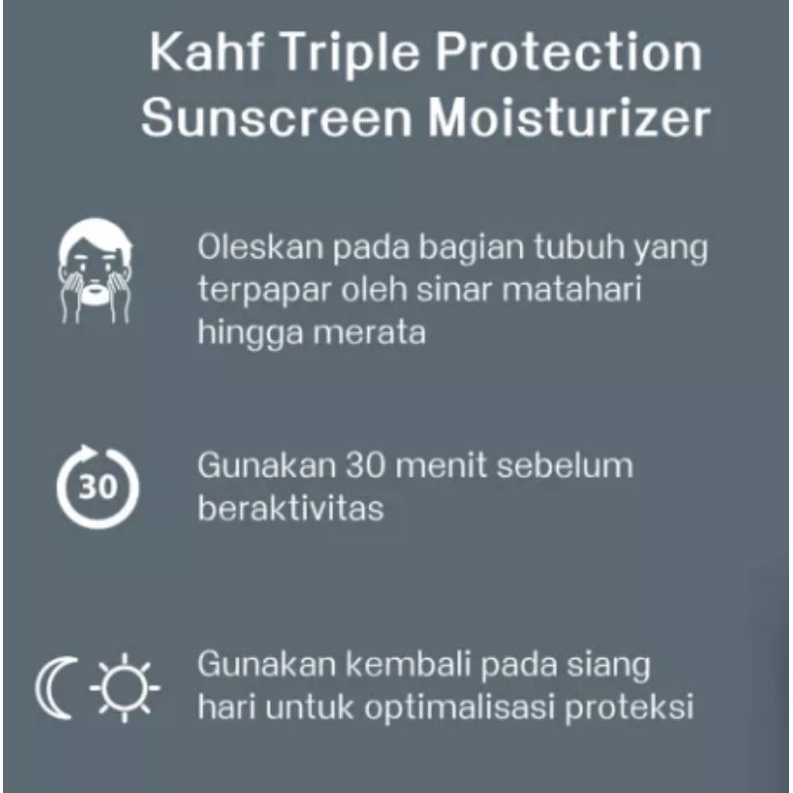 Kahf Triple Protection Sunscreen Moisturizer

Oleskan pada bagian tubuh yang terpapar oleh sinar matahari hingga merata

30

Gunakan 30 menit sebelum beraktivitas

Gunakan kembali pada siang hari untuk optimalisasi proteksi